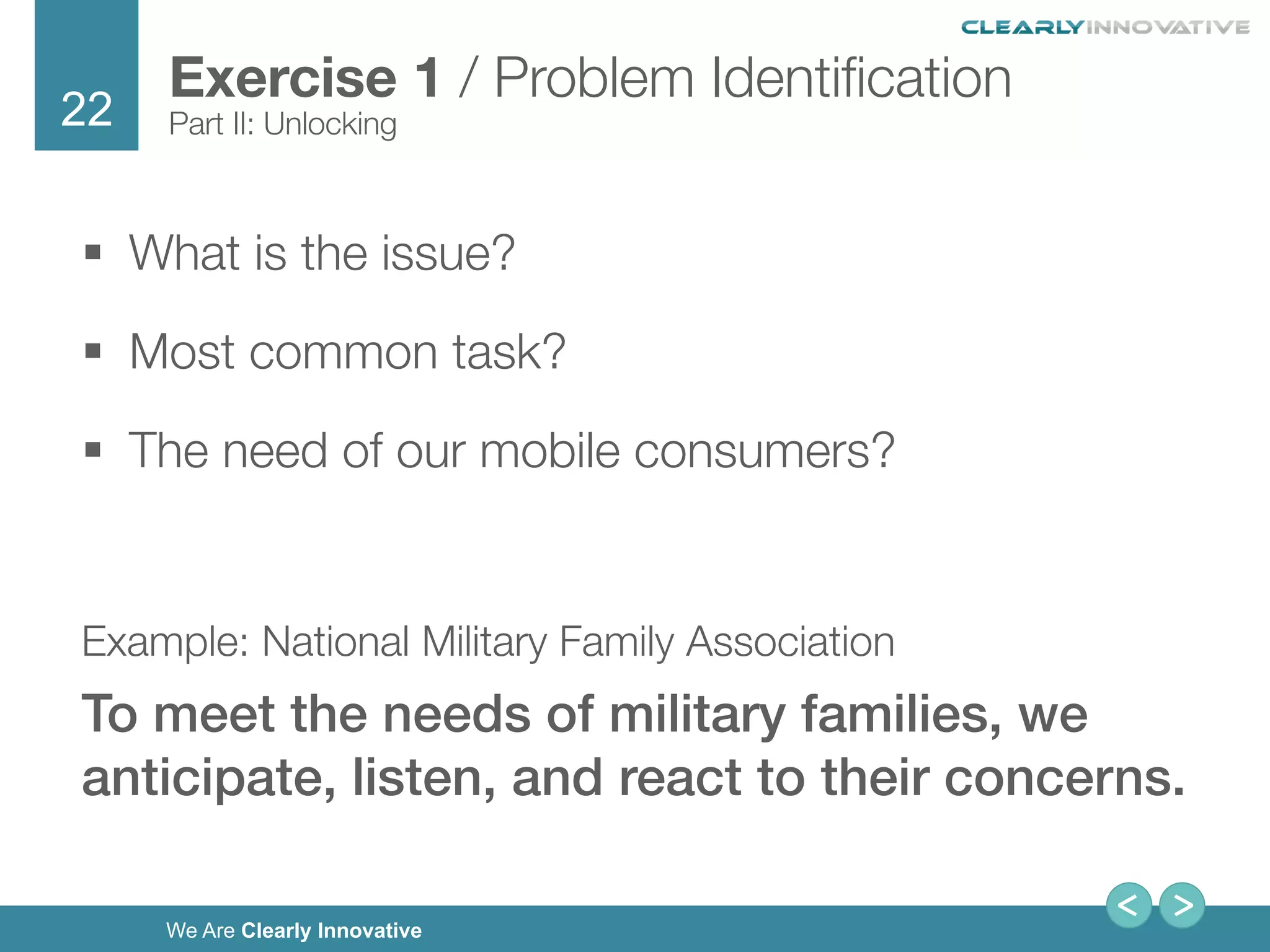 CLEARLYINNOVATIVE

22

Exercise 1 / Problem Identification
Part II: Unlocking

▪ What is the issue?

▪ Most common task?

▪ The need of our mobile consumers?

Example: National Military Family Association

To meet the needs of military families, we anticipate, listen, and react to their concerns.

< >

We Are Clearly Innovative